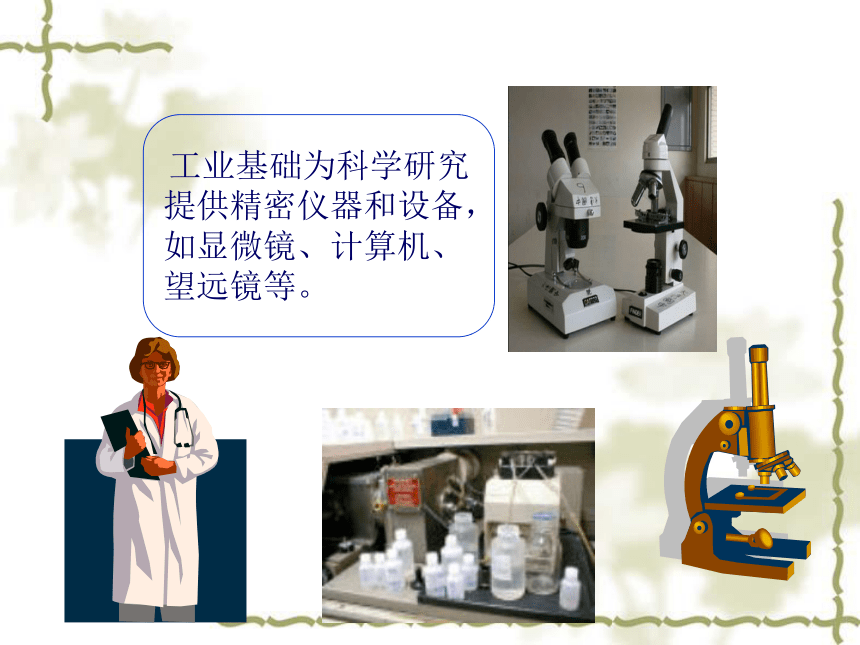 工业基础为科学研究提供精密仪器和设备，如显微镜、计算机、望远镜等。